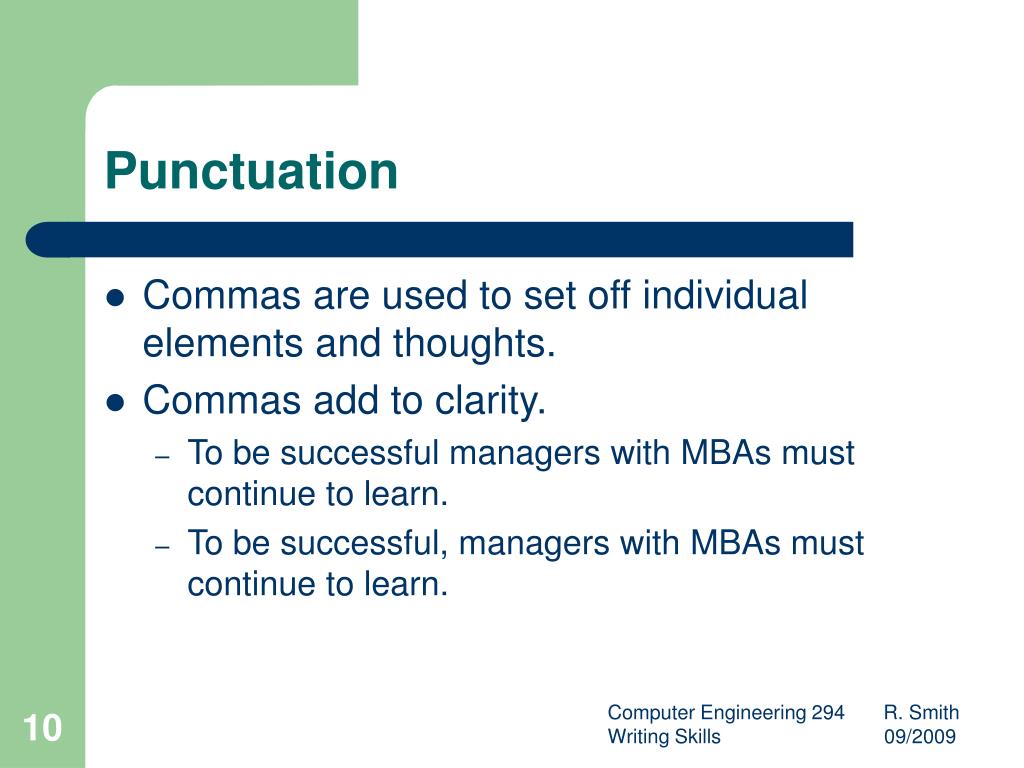 Punctuation

- Commas are used to set off individual elements and thoughts.
- Commas add to clarity.
  – To be successful managers with MBAs must continue to learn.
  – To be successful, managers with MBAs must continue to learn.

10

Computer Engineering 294
Writing Skills

R. Smith
09/2009